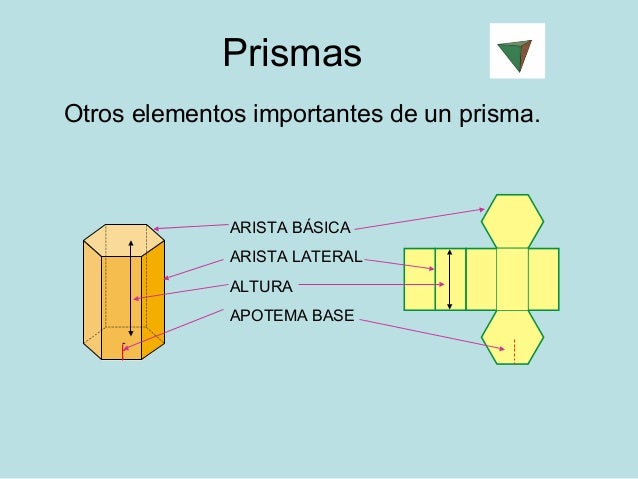 Prismas

Otros elementos importantes de un prisma.

ARISTA BÁSICA
ARISTA LATERAL
ALTURA
APOTEMA BASE